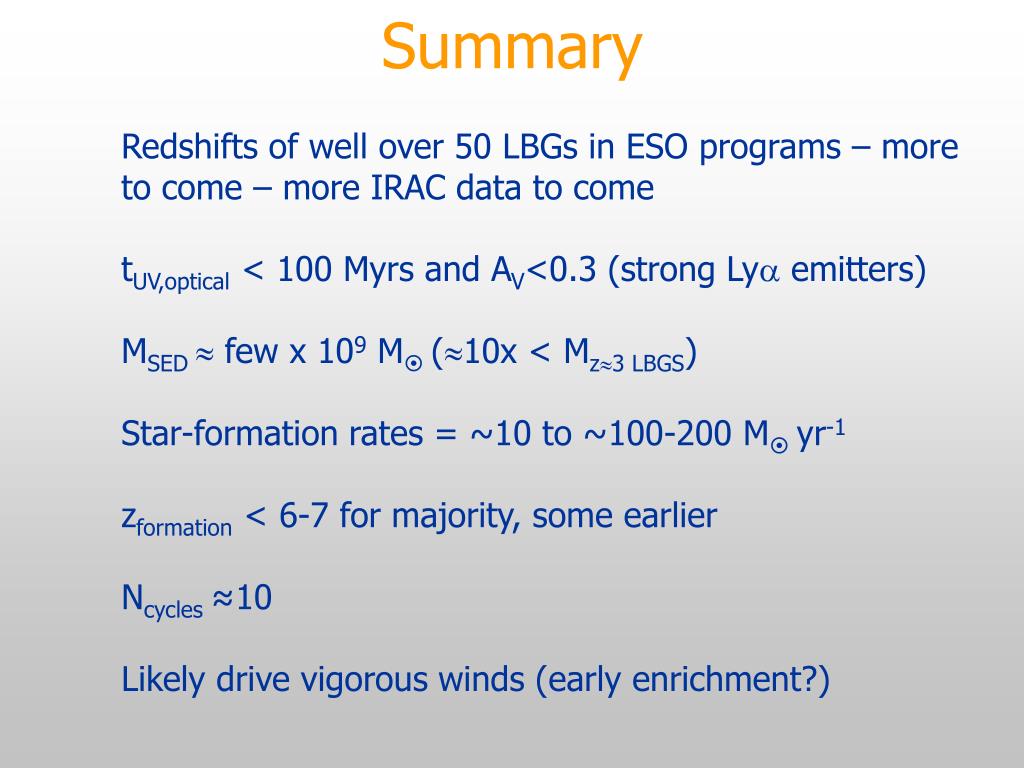 Summary

Redshifts of well over 50 LBGs in ESO programs – more to come – more IRAC data to come

$t_{UV,optical}$ < 100 Myrs and $A_V$<0.3 (strong Ly$\alpha$ emitters)

$M_{SED} \approx$ few x $10^9$ $M_\odot$ ($\approx$10x < $M_{z\approx3\ LBGS}$)

Star-formation rates = ~10 to ~100-200 $M_\odot$ $yr^{-1}$

$z_{formation}$ < 6-7 for majority, some earlier

$N_{cycles}$ $\approx$10

Likely drive vigorous winds (early enrichment?)